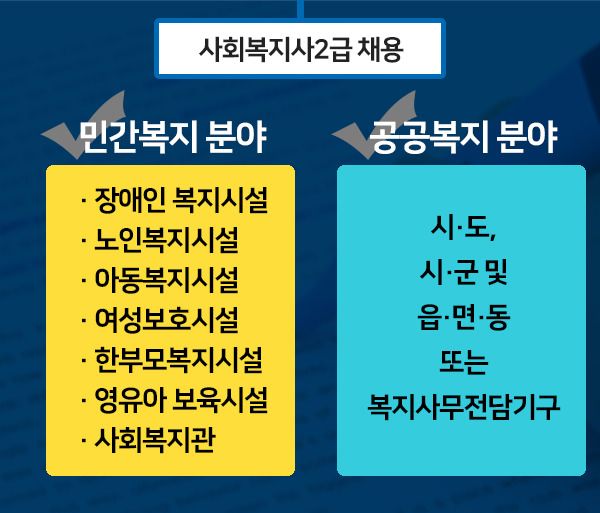 사회복지사2급 채용

민간복지 분야

· 장애인 복지시설
· 노인복지시설
· 아동복지시설
· 여성보호시설
· 한부모복지시설
· 영유아 보육시설
· 사회복지관

공공복지 분야

시·도,
시·군 및
읍·면·동
또는
복지사무전담기구